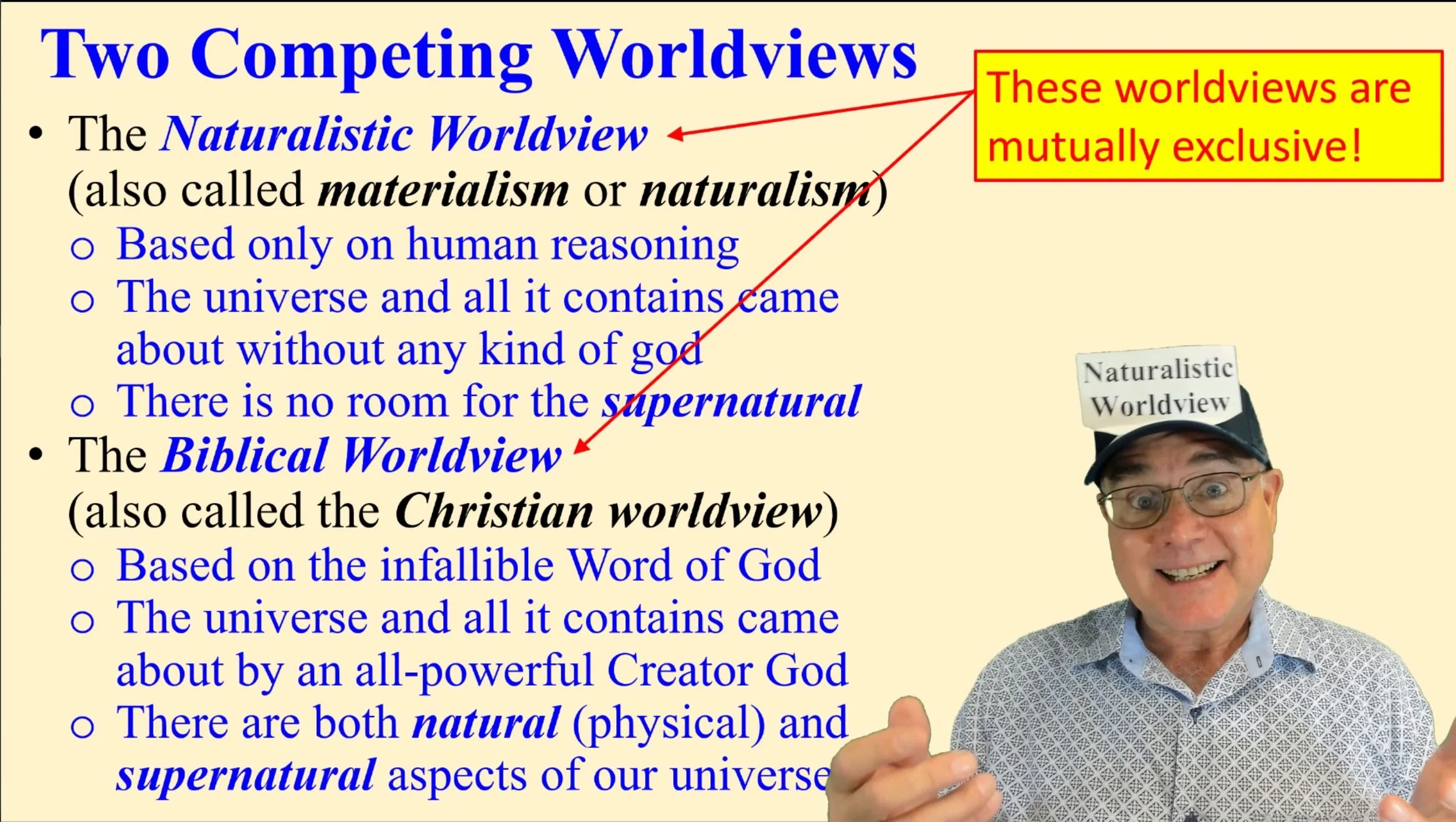 Two Competing Worldviews

These worldviews are mutually exclusive!

• The Naturalistic Worldview (also called materialism or naturalism)
  o Based only on human reasoning
  o The universe and all it contains came about without any kind of god
  o There is no room for the supernatural
• The Biblical Worldview (also called the Christian worldview)
  o Based on the infallible Word of God
  o The universe and all it contains came about by an all-powerful Creator God
  o There are both natural (physical) and supernatural aspects of our universe

Naturalistic Worldview